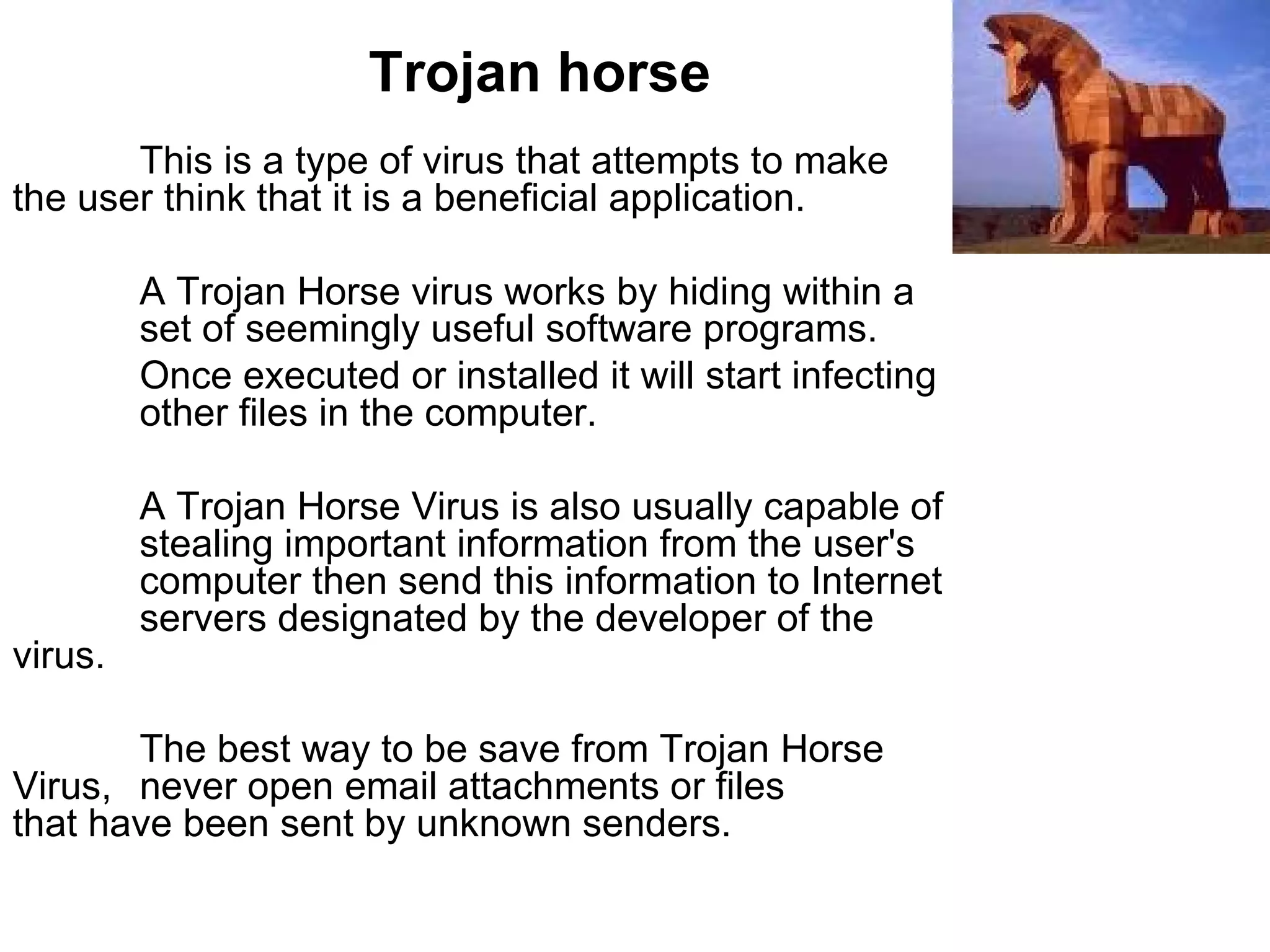 Trojan horse

This is a type of virus that attempts to make the user think that it is a beneficial application.

A Trojan Horse virus works by hiding within a set of seemingly useful software programs.

Once executed or installed it will start infecting other files in the computer.

A Trojan Horse Virus is also usually capable of stealing important information from the user's computer then send this information to Internet servers designated by the developer of the virus.

The best way to be save from Trojan Horse Virus, never open email attachments or files that have been sent by unknown senders.